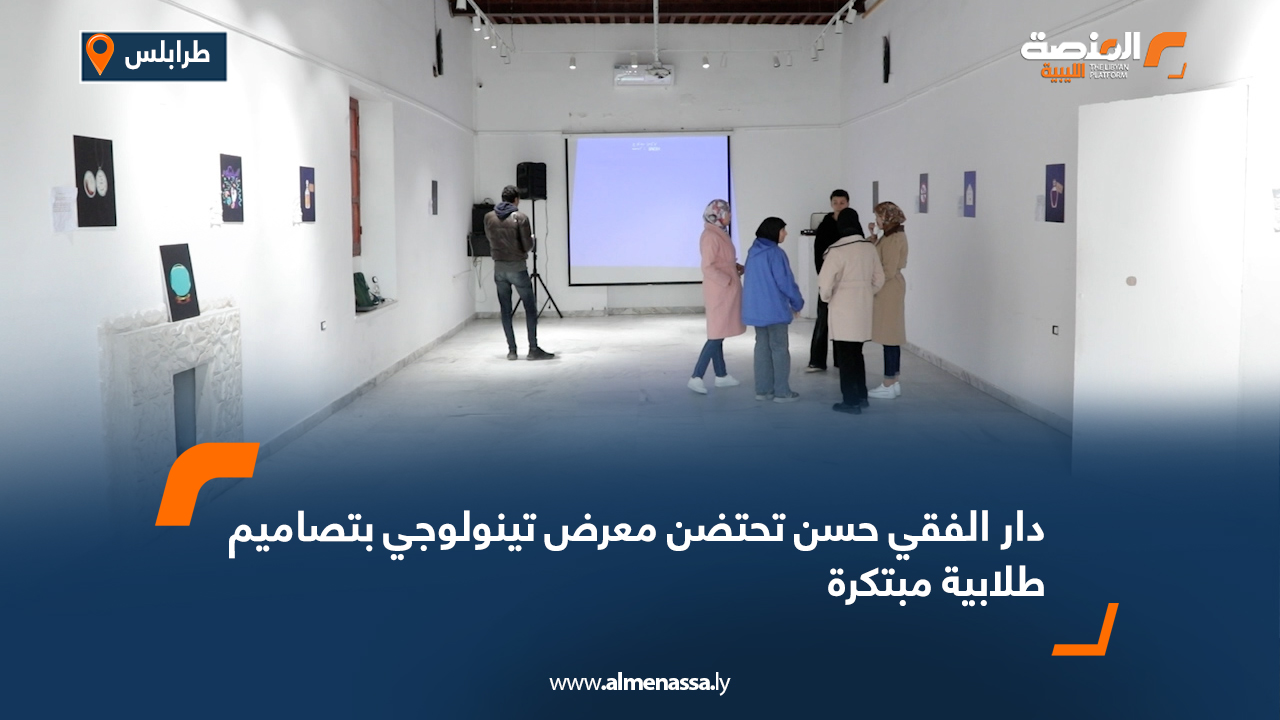 طرابلس

المنصة الليبية
THE LIBYAN PLATFORM

دار الفقي حسن تحتضن معرض تينولوجي بتصاميم طلابية مبتكرة

www.almenassa.ly